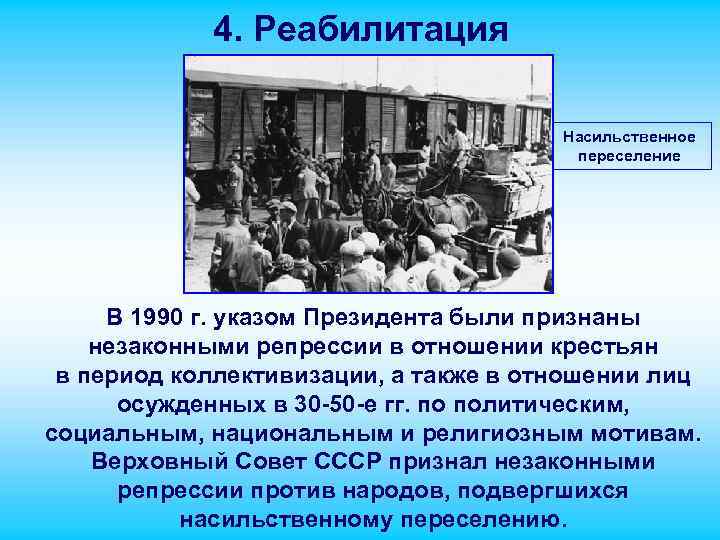 4. Реабилитация

Насильственное переселение

В 1990 г. указом Президента были признаны незаконными репрессии в отношении крестьян в период коллективизации, а также в отношении лиц осужденных в 30-50-е гг. по политическим, социальным, национальным и религиозным мотивам. Верховный Совет СССР признал незаконными репрессии против народов, подвергшихся насильственному переселению.